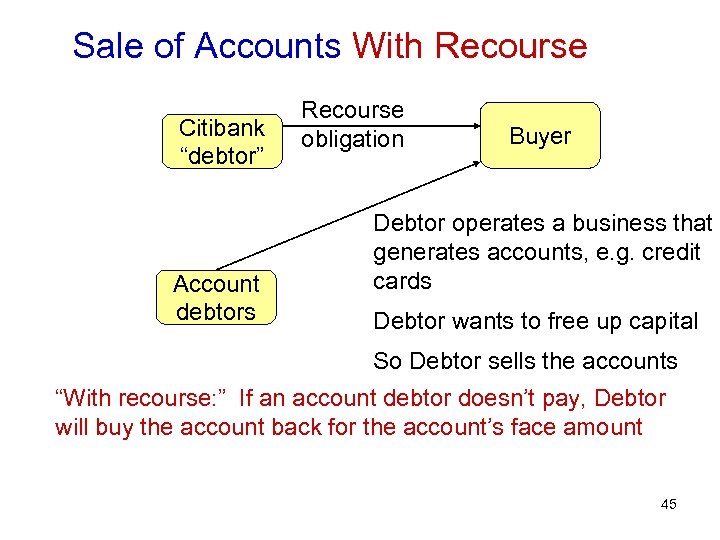 Sale of Accounts With Recourse

Citibank "debtor"

Recourse obligation

Buyer

Account debtors

Debtor operates a business that generates accounts, e.g. credit cards

Debtor wants to free up capital

So Debtor sells the accounts

"With recourse:" If an account debtor doesn't pay, Debtor will buy the account back for the account's face amount

45